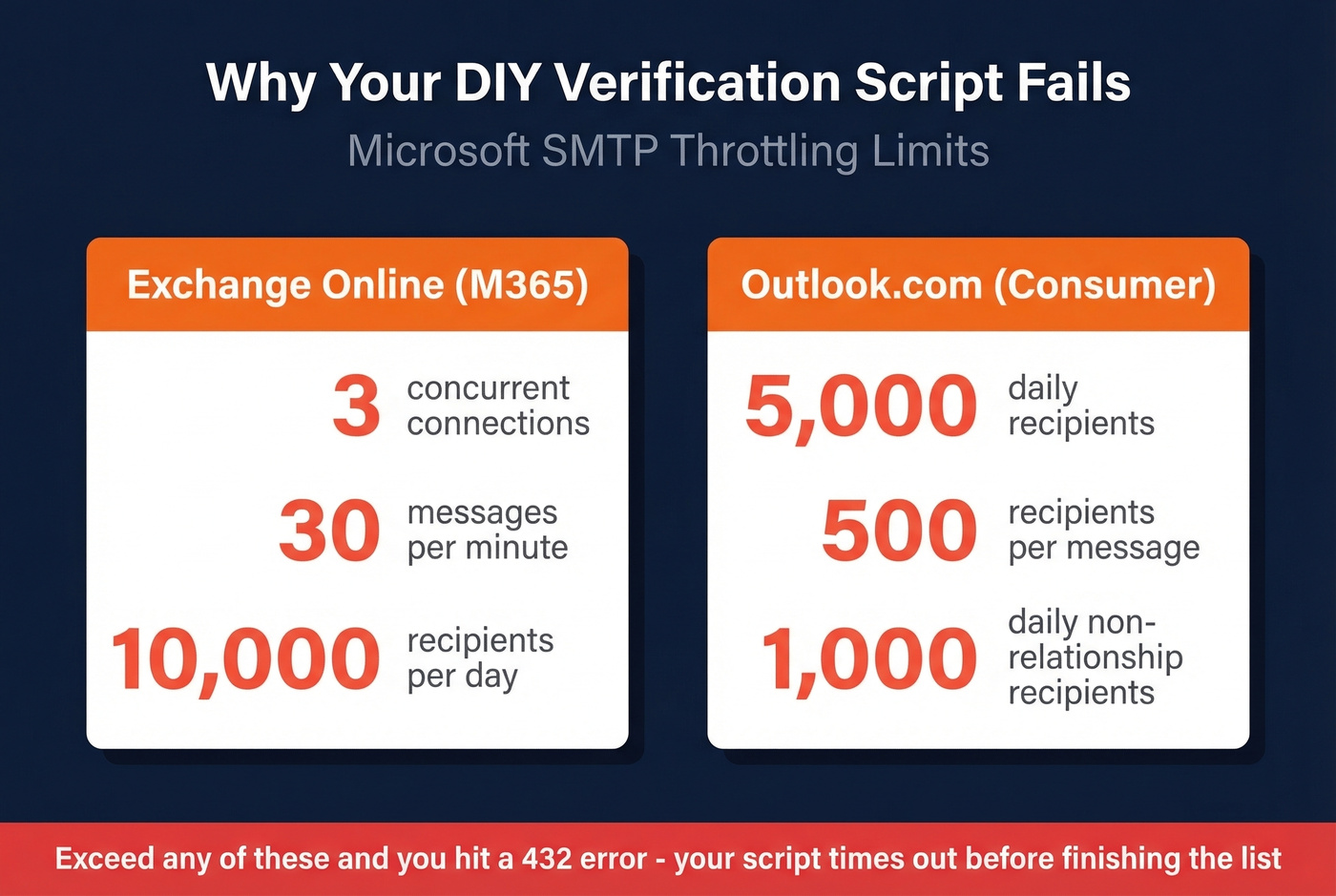 Why Your DIY Verification Script Fails
Microsoft SMTP Throttling Limits

Exchange Online (M365)

3 concurrent connections

30 messages per minute

10,000 recipients per day

Outlook.com (Consumer)

5,000 daily recipients

500 recipients per message

1,000 daily non-relationship recipients

Exceed any of these and you hit a 432 error - your script times out before finishing the list